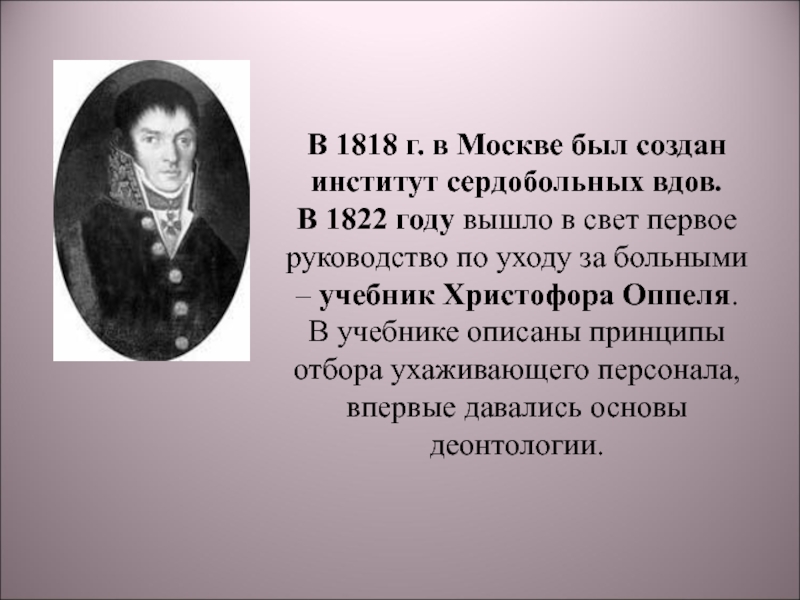 В 1818 г. в Москве был создан институт сердобольных вдов.
В 1822 году вышло в свет первое руководство по уходу за больными – учебник Христофора Оппеля. В учебнике описаны принципы отбора ухаживающего персонала, впервые давались основы деонтологии.